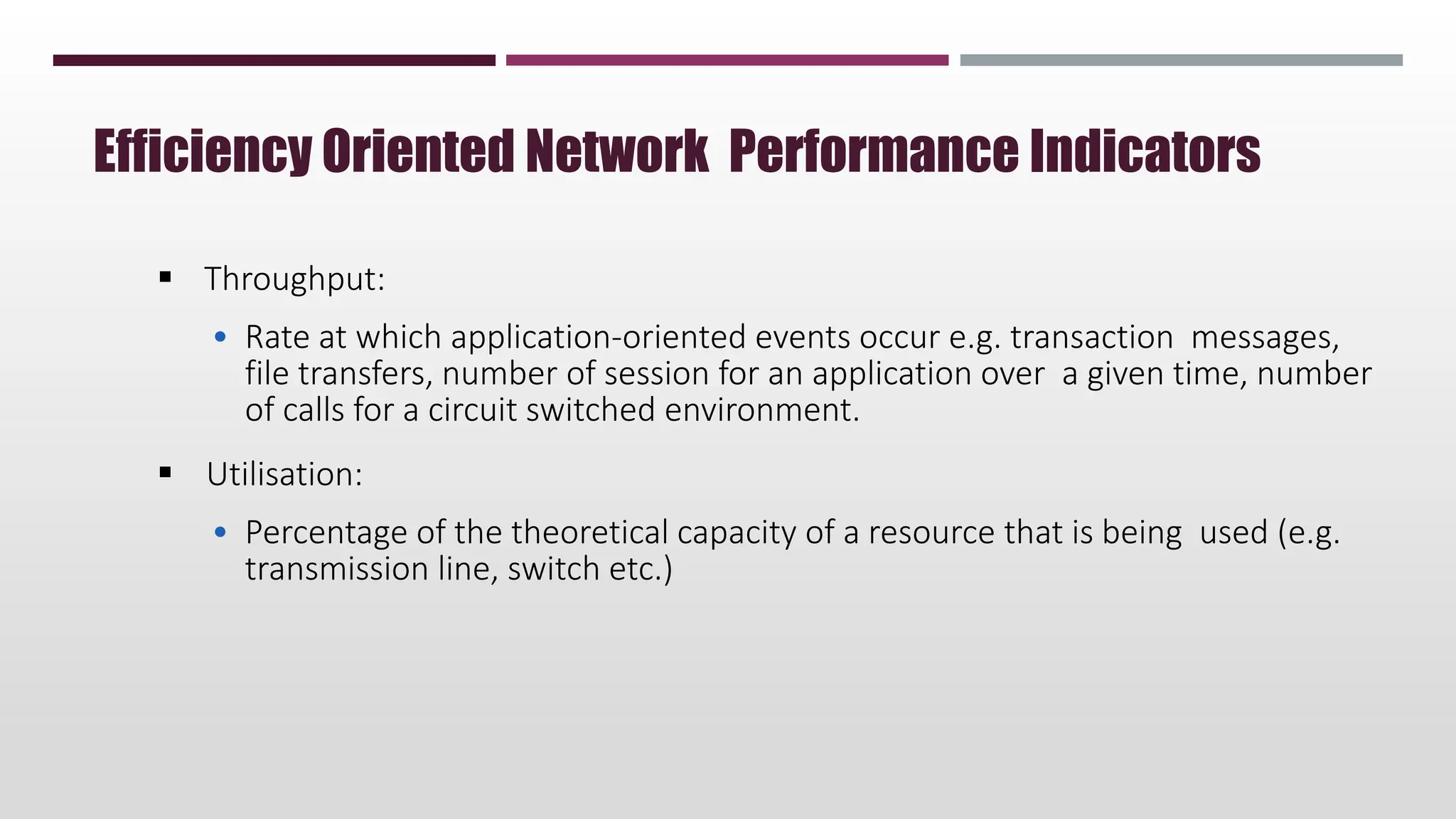 Efficiency Oriented Network Performance Indicators

▪ Throughput:

• Rate at which application-oriented events occur e.g. transaction messages, file transfers, number of session for an application over a given time, number of calls for a circuit switched environment.

▪ Utilisation:

• Percentage of the theoretical capacity of a resource that is being used (e.g. transmission line, switch etc.)